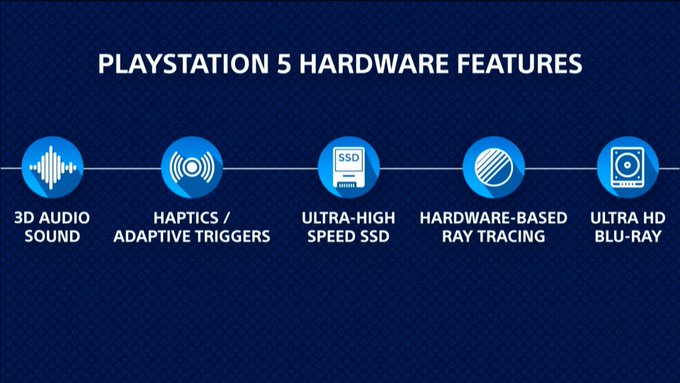 PLAYSTATION 5 HARDWARE FEATURES

SSD

3D AUDIO SOUND

HAPTICS / ADAPTIVE TRIGGERS

ULTRA-HIGH SPEED SSD

HARDWARE-BASED RAY TRACING

ULTRA HD BLU-RAY